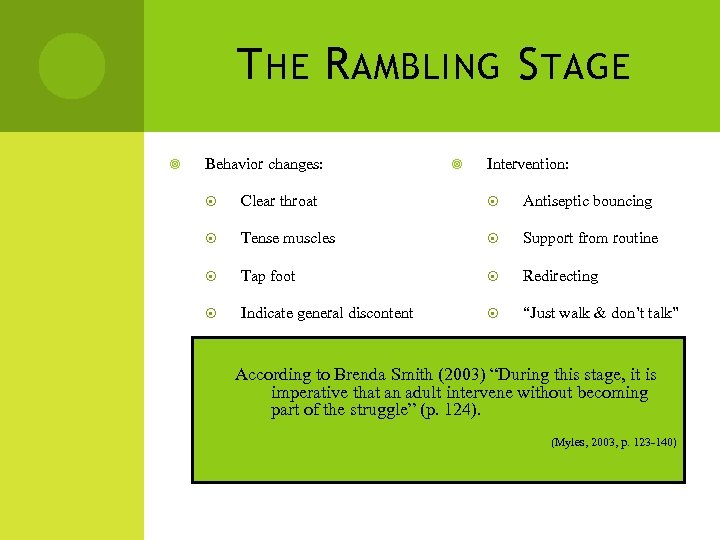 THE RAMBLING STAGE

Behavior changes:

Clear throat

Tense muscles

Tap foot

Indicate general discontent

Intervention:

Antiseptic bouncing

Support from routine

Redirecting

"Just walk & don't talk"

According to Brenda Smith (2003) "During this stage, it is imperative that an adult intervene without becoming part of the struggle" (p. 124).

(Myles, 2003, p. 123-140)